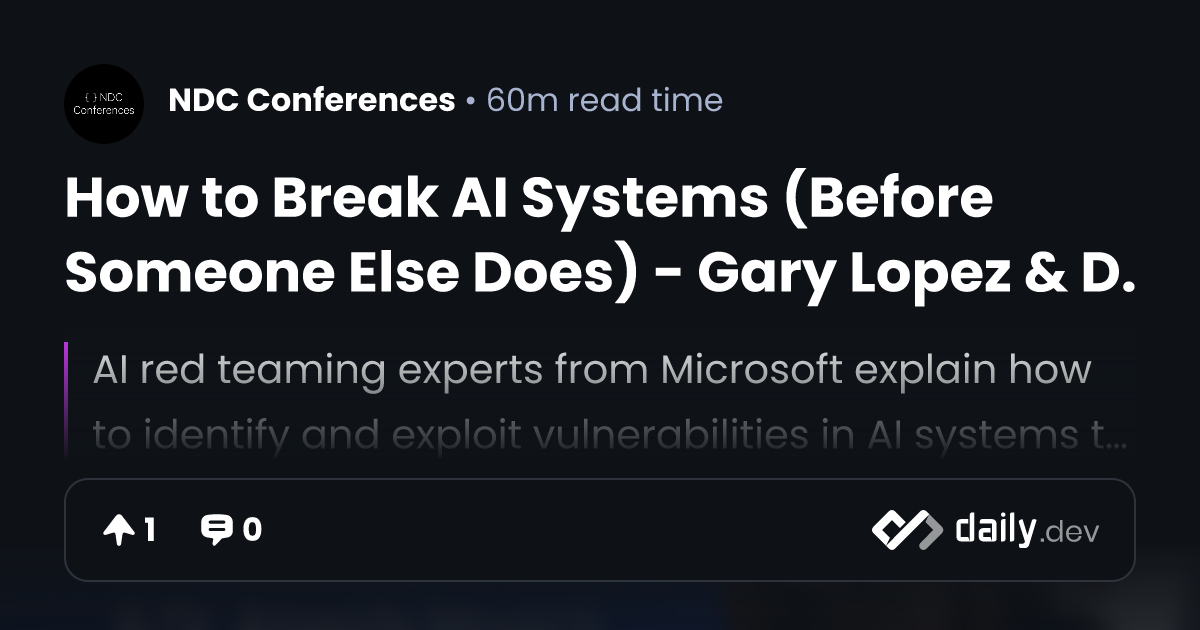 { } NDC Conferences

NDC Conferences • 60m read time

How to Break AI Systems (Before Someone Else Does) - Gary Lopez & D.

AI red teaming experts from Microsoft explain how to identify and exploit vulnerabilities in AI systems t...

1 0

daily.dev